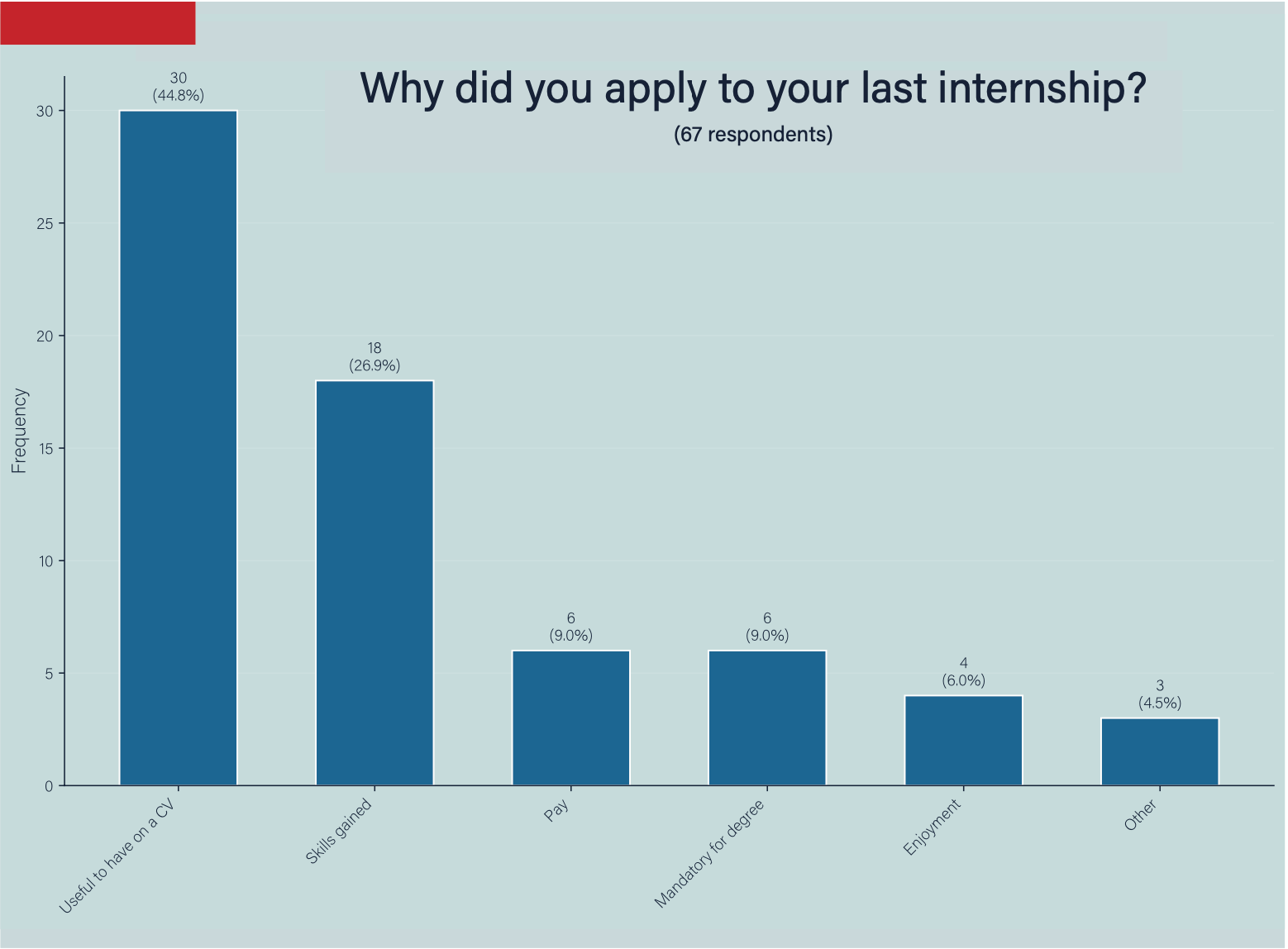 Why did you apply to your last internship?
(67 respondents)

Frequency

30
25
20
15
10
5
0

30
(44.8%)

18
(26.9%)

6
(9.0%)

6
(9.0%)

4
(6.0%)

3
(4.5%)

Useful to have on a CV
Skills gained
Pay
Mandatory for degree
Enjoyment
Other